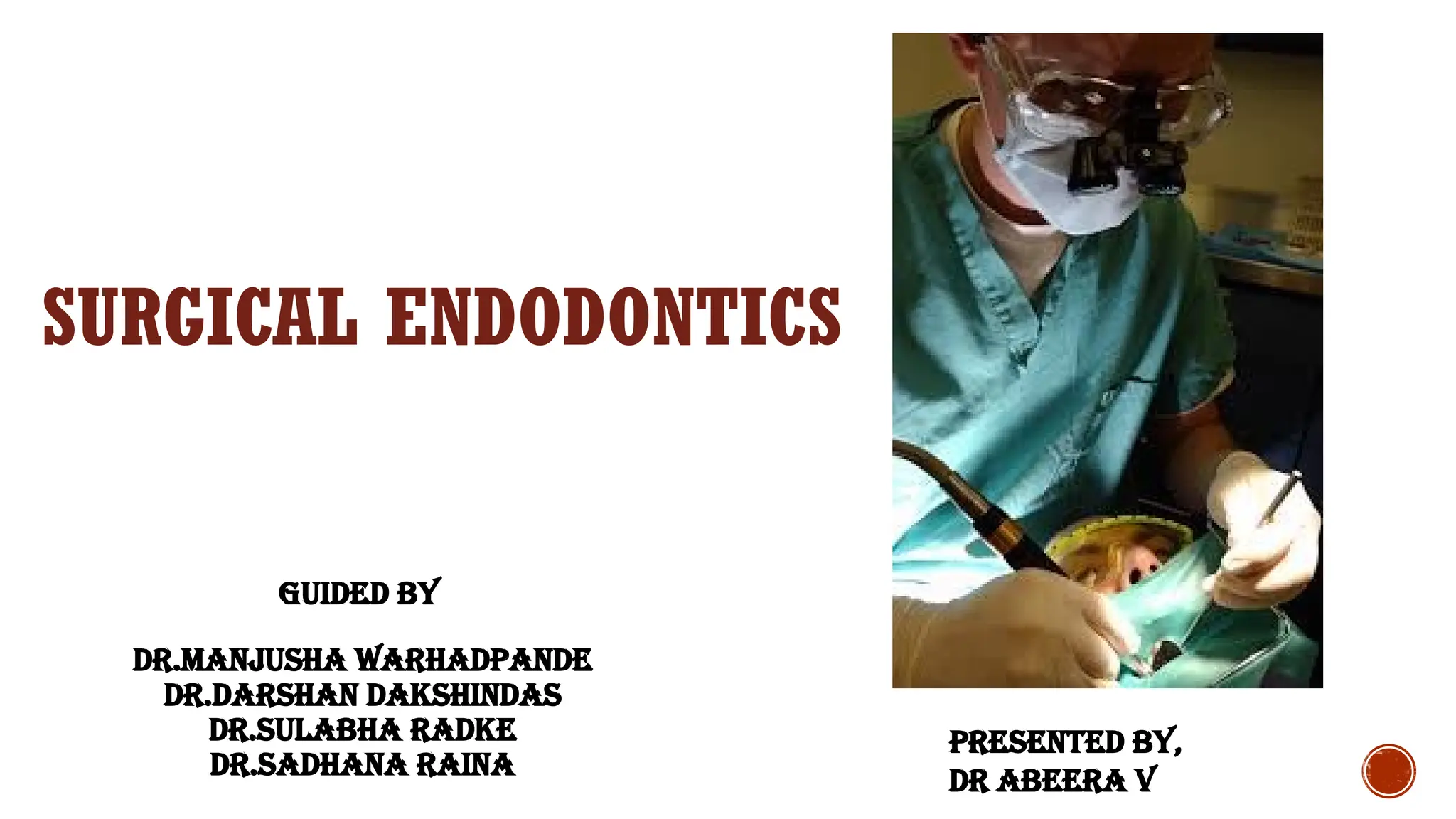 SURGICAL ENDODONTICS

GUIDED BY

DR.MANJUSHA WARHADPANDE
DR.DARSHAN DAKSHINDAS
DR.SULABHA RADKE
DR.SADHANA RAINA

PRESENTED BY,
DR ABEERA V